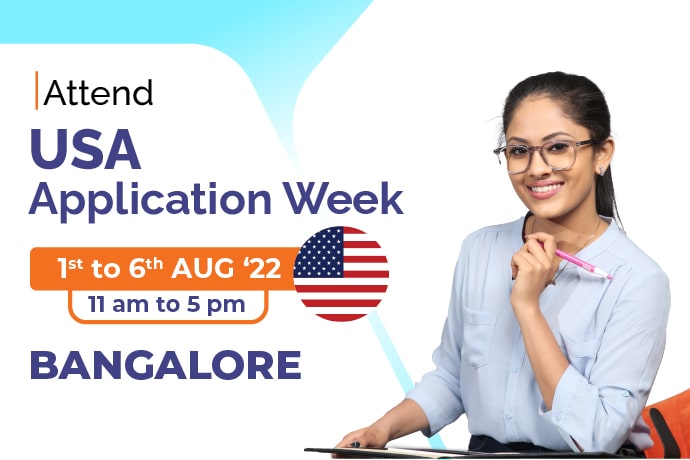 Attend

USA Application Week

1st to 6th AUG ‘22

11 am to 5 pm

BANGALORE